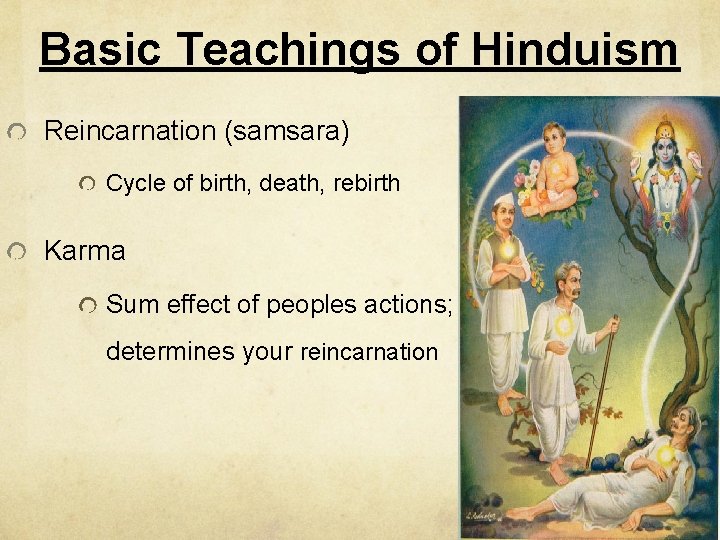 Basic Teachings of Hinduism

Reincarnation (samsara)

Cycle of birth, death, rebirth

Karma

Sum effect of peoples actions; determines your reincarnation